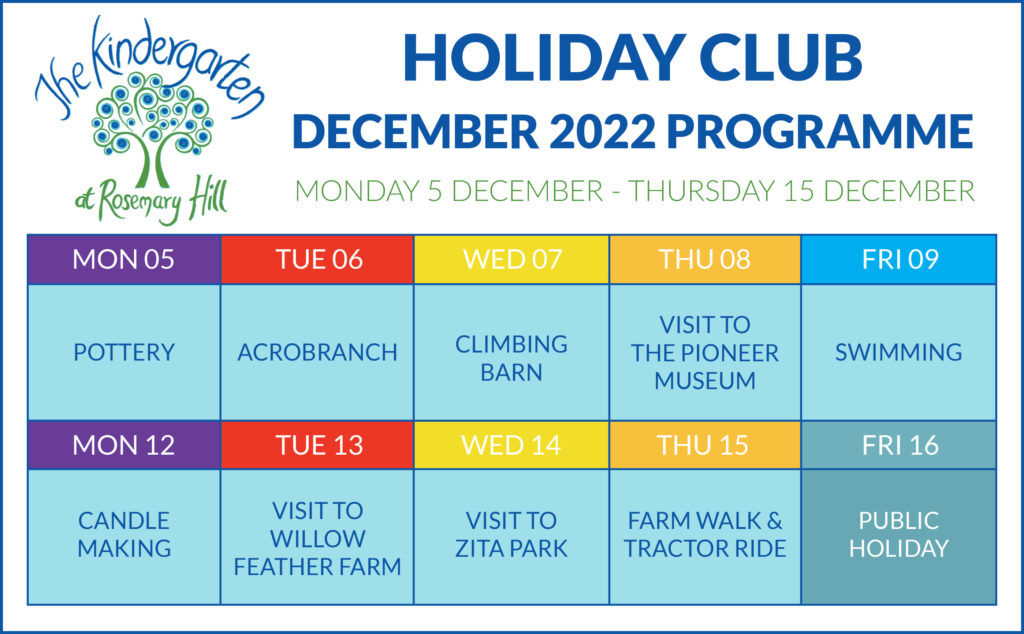 The Kindergarten
at Rosemary Hill

HOLIDAY CLUB
DECEMBER 2022 PROGRAMME
MONDAY 5 DECEMBER - THURSDAY 15 DECEMBER

| MON 05 | TUE 06 | WED 07 | THU 08 | FRI 09 |
|---|---|---|---|---|
| POTTERY | ACROBRANCH | CLIMBING BARN | VISIT TO THE PIONEER MUSEUM | SWIMMING |
| MON 12 | TUE 13 | WED 14 | THU 15 | FRI 16 |
| CANDLE MAKING | VISIT TO WILLOW FEATHER FARM | VISIT TO ZITA PARK | FARM WALK & TRACTOR RIDE | PUBLIC HOLIDAY |